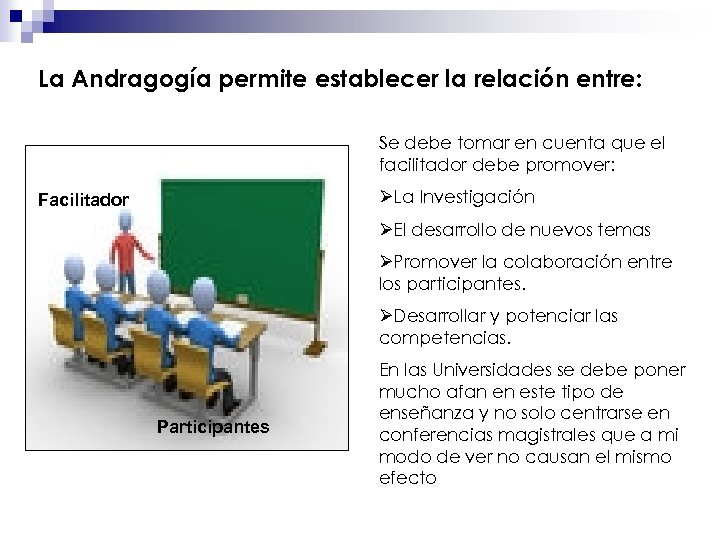 La Andragogía permite establecer la relación entre:

Facilitador

Participantes

Se debe tomar en cuenta que el facilitador debe promover:

➢La Investigación

➢El desarrollo de nuevos temas

➢Promover la colaboración entre los participantes.

➢Desarrollar y potenciar las competencias.

En las Universidades se debe poner mucho afan en este tipo de enseñanza y no solo centrarse en conferencias magistrales que a mi modo de ver no causan el mismo efecto